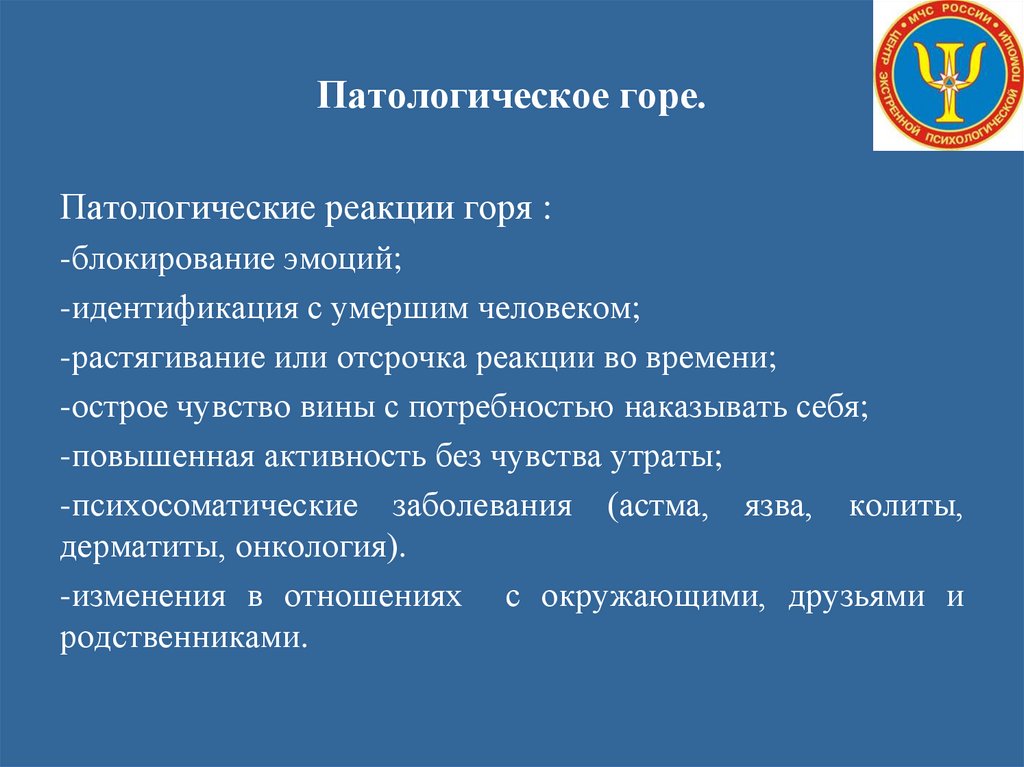 МЧС РОССИИ ЦЕНТР ЭКСТРЕННОЙ ПСИХОЛОГИЧЕСКОЙ ПОМОЩИ

Патологическое горе.

Патологические реакции горя :
-блокирование эмоций;
-идентификация с умершим человеком;
-растягивание или отсрочка реакции во времени;
-острое чувство вины с потребностью наказывать себя;
-повышенная активность без чувства утраты;
-психосоматические заболевания (астма, язва, колиты, дерматиты, онкология).
-изменения в отношениях с окружающими, друзьями и родственниками.